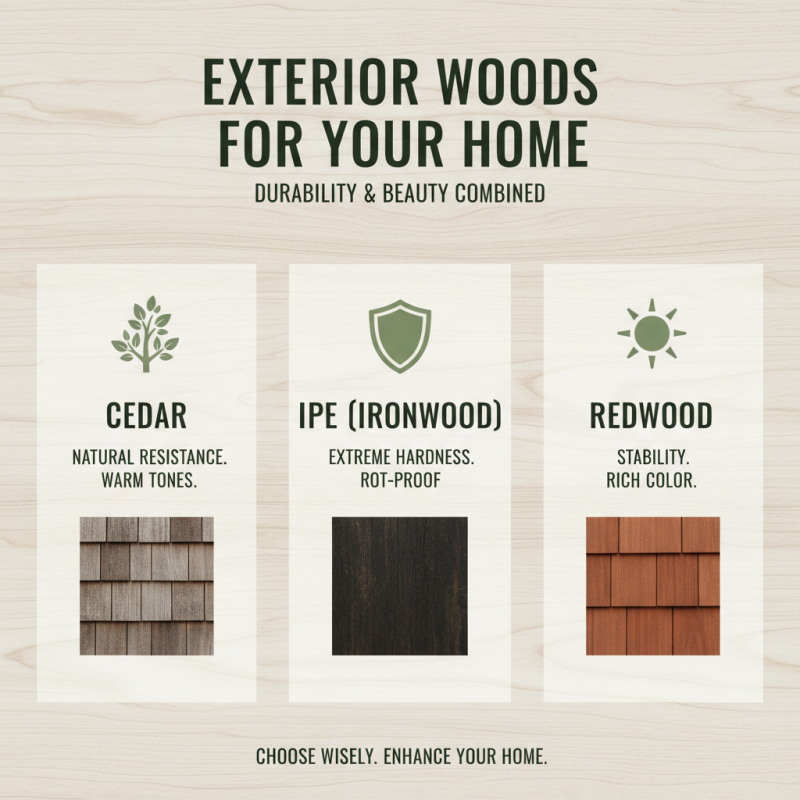 EXTERIOR WOODS FOR YOUR HOME

DURABILITY & BEAUTY COMBINED

CEDAR

NATURAL RESISTANCE. WARM TONES.

IPE (IRONWOOD)

EXTREME HARDNESS. ROT-PROOF

REDWOOD

STABILITY. RICH COLOR.

CHOOSE WISELY. ENHANCE YOUR HOME.